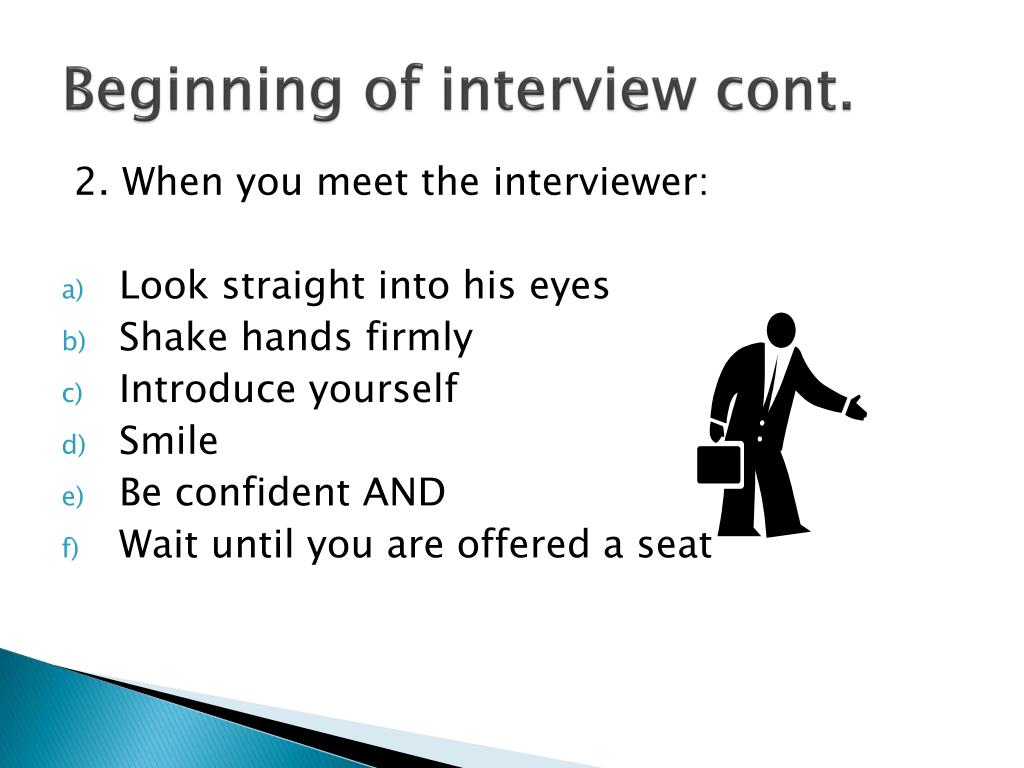 Beginning of interview cont.

2. When you meet the interviewer:

a) Look straight into his eyes
b) Shake hands firmly
c) Introduce yourself
d) Smile
e) Be confident AND
f) Wait until you are offered a seat